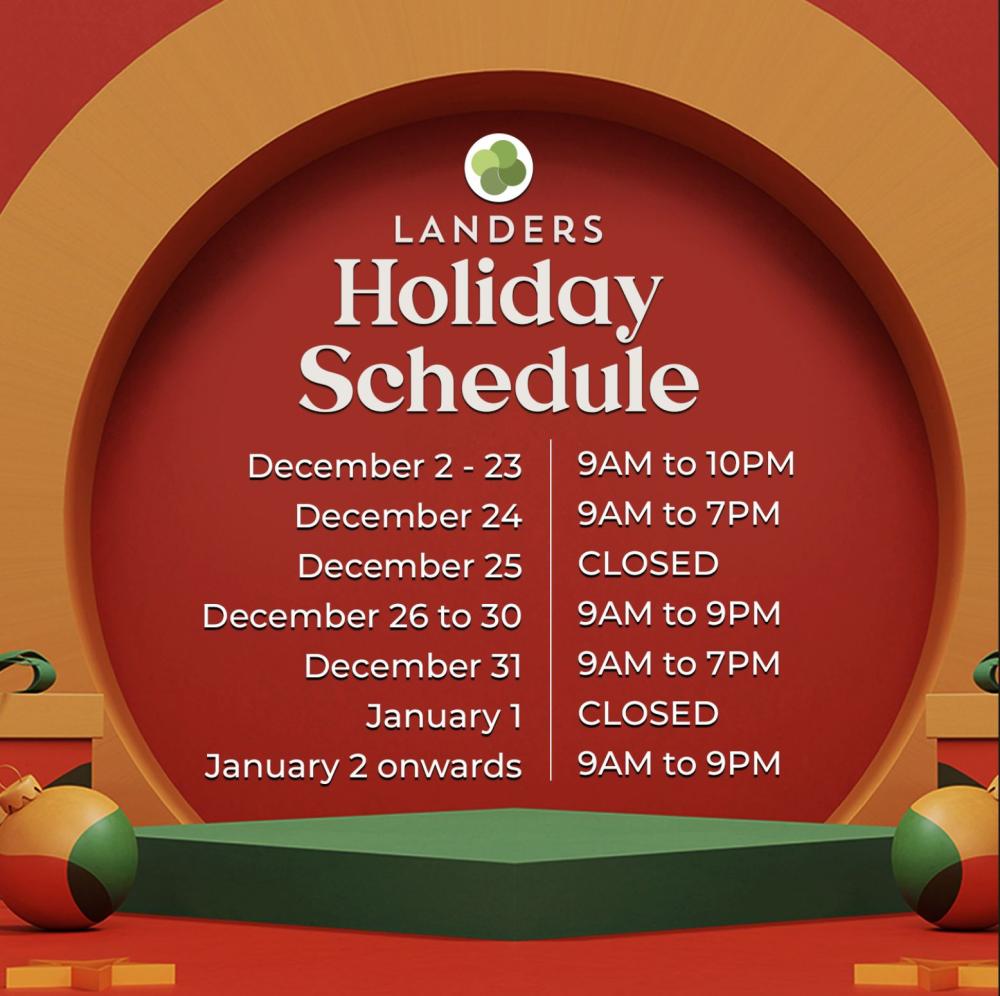 LANDERS

Holiday Schedule

| | |
|---|---|
| December 2 - 23 | 9AM to 10PM |
| December 24 | 9AM to 7PM |
| December 25 | CLOSED |
| December 26 to 30 | 9AM to 9PM |
| December 31 | 9AM to 7PM |
| January 1 | CLOSED |
| January 2 onwards | 9AM to 9PM |